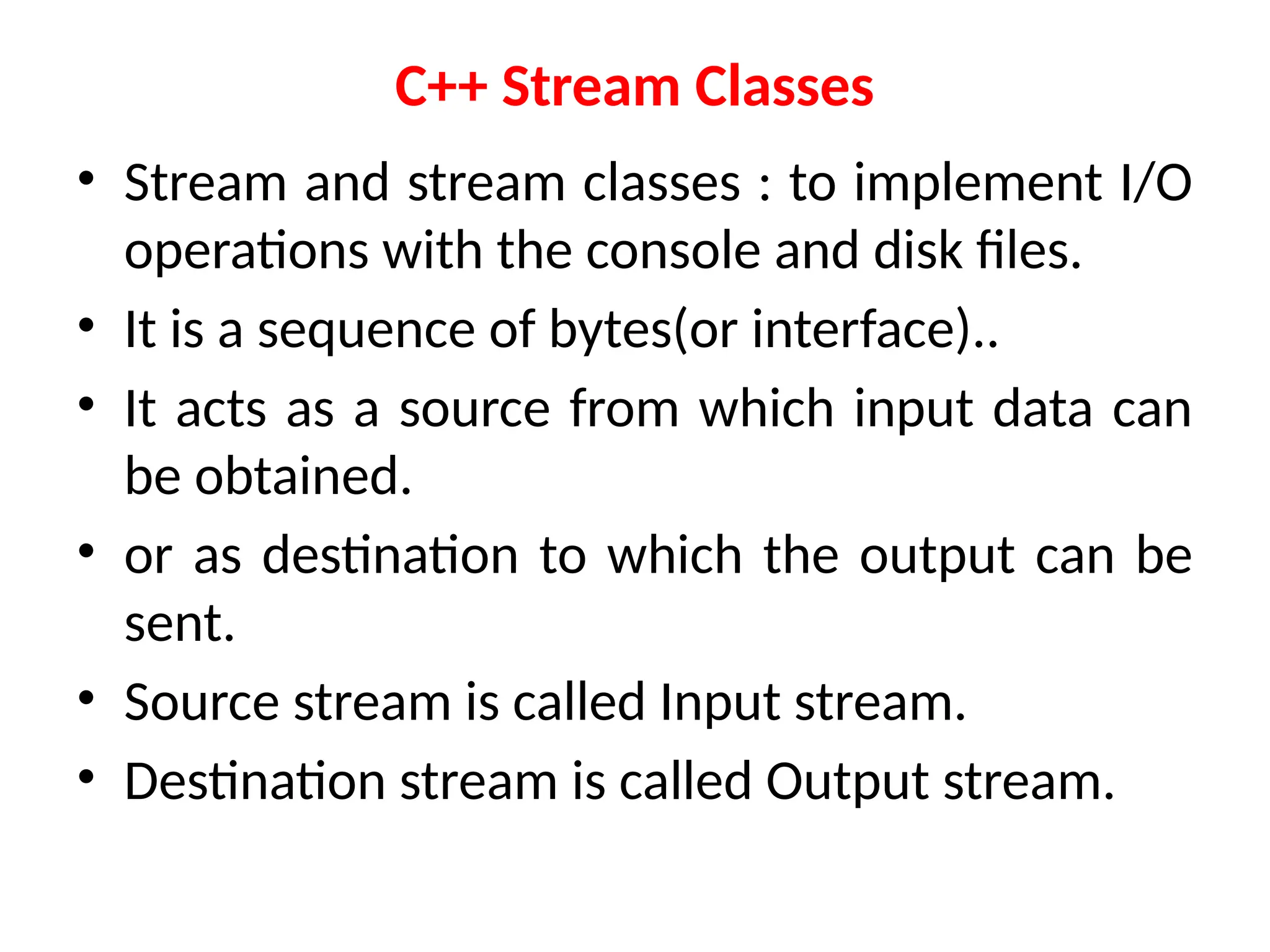 C++ Stream Classes

• Stream and stream classes : to implement I/O operations with the console and disk files.
• It is a sequence of bytes(or interface)..
• It acts as a source from which input data can be obtained.
• or as destination to which the output can be sent.
• Source stream is called Input stream.
• Destination stream is called Output stream.